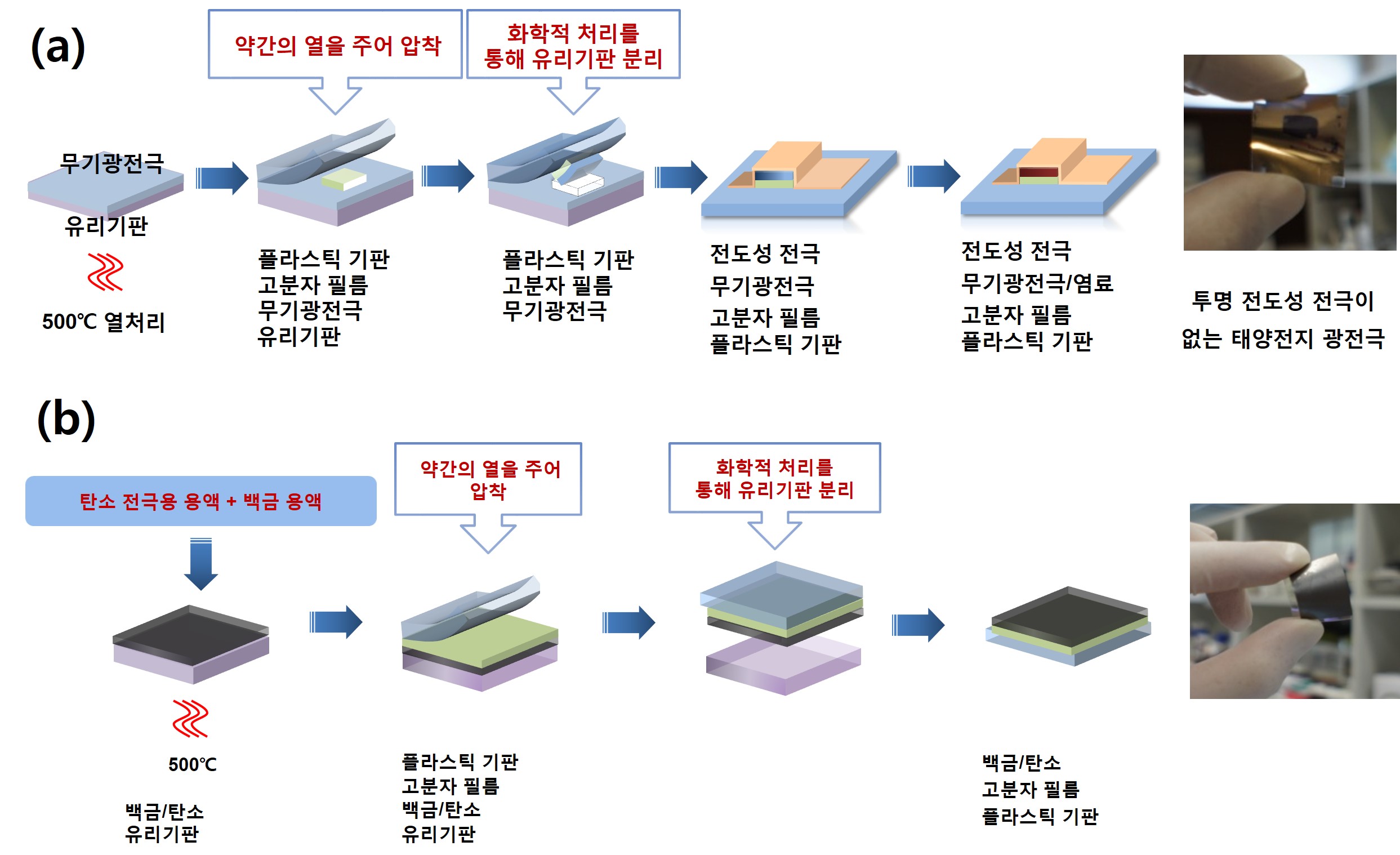 (a)

약간의 열을 주어 압착

화학적 처리를 통해 유리기판 분리

무기광전극

유리기판

500℃ 열처리

플라스틱 기판
고분자 필름
무기광전극
유리기판

플라스틱 기판
고분자 필름
무기광전극

전도성 전극
무기광전극
고분자 필름
플라스틱 기판

전도성 전극
무기광전극/염료
고분자 필름
플라스틱 기판

투명 전도성 전극이 없는 태양전지 광전극

(b)

탄소 전극용 용액 + 백금 용액

약간의 열을 주어 압착

화학적 처리를 통해 유리기판 분리

500℃

백금/탄소
유리기판

플라스틱 기판
고분자 필름
백금/탄소
유리기판

백금/탄소
고분자 필름
플라스틱 기판